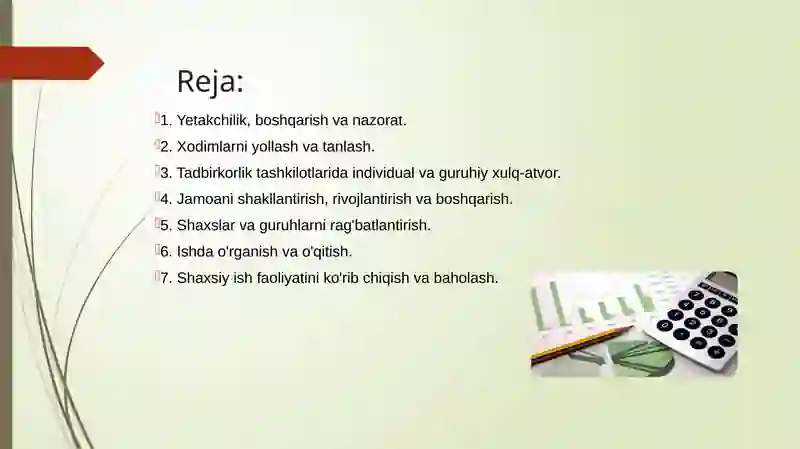 Reja:

1. Yetakchilik, boshqarish va nazorat.
2. Xodimlarni yollash va tanlash.
3. Tadbirkorlik tashkilotlarida individual va guruhiy xulq-atvor.
4. Jamoani shakllantirish, rivojlantirish va boshqarish.
5. Shaxslar va guruhlarni rag'batlantirish.
6. Ishda o'rganish va o'qitish.
7. Shaxsiy ish faoliyatini ko'rib chiqish va baholash.